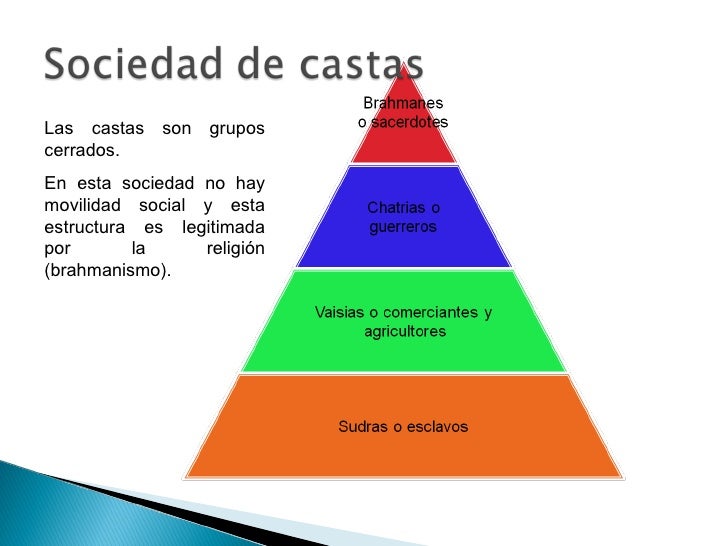 Sociedad de castas

Las castas son grupos cerrados.

En esta sociedad no hay movilidad social y esta estructura es legitimada por la religión (brahmanismo).

Brahmanes o sacerdotes

Chatrias o guerreros

Vaisias o comerciantes y agricultores

Sudras o esclavos